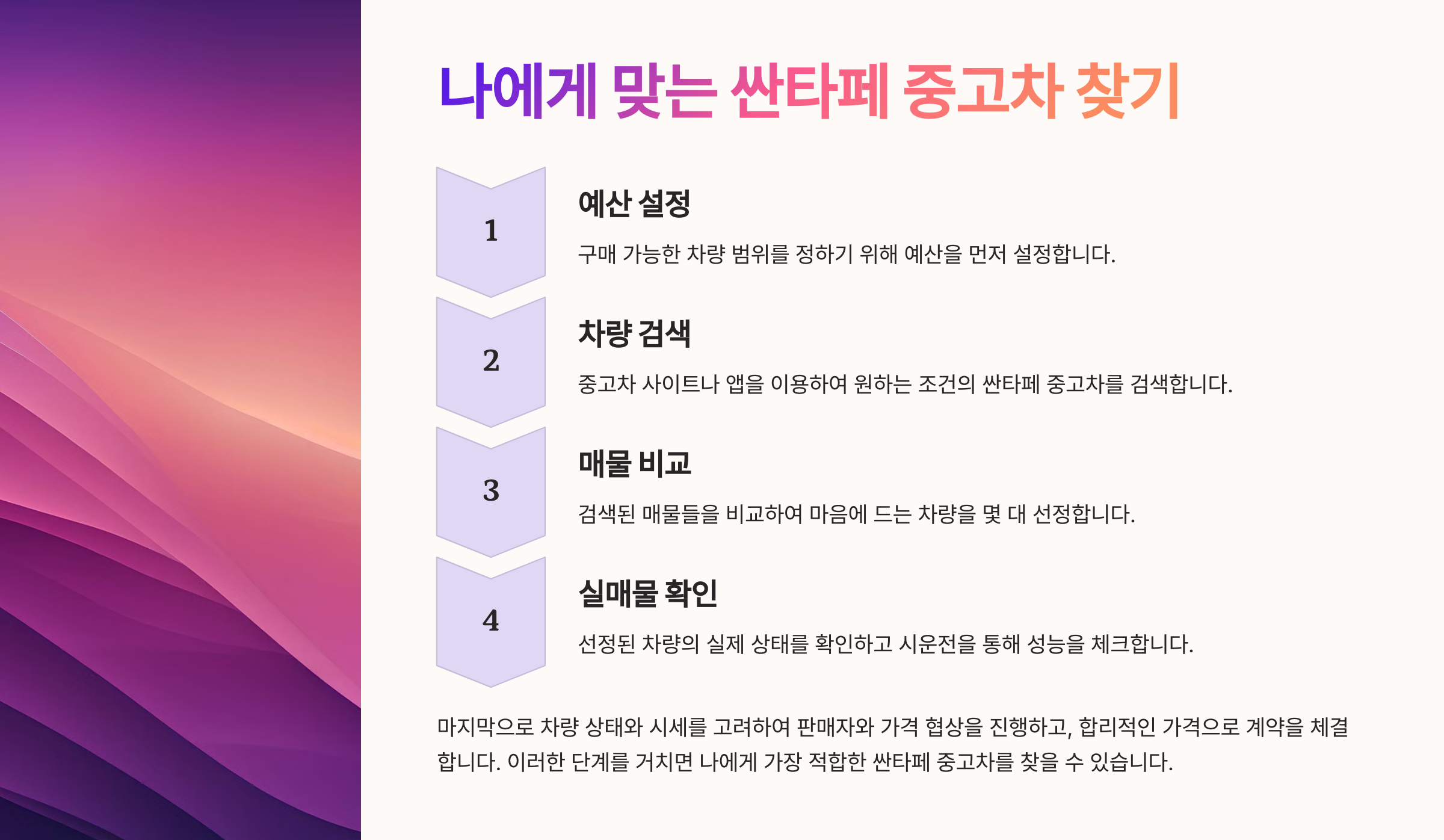 나에게 맞는 싼타페 중고차 찾기

1

예산 설정

구매 가능한 차량 범위를 정하기 위해 예산을 먼저 설정합니다.

2

차량 검색

중고차 사이트나 앱을 이용하여 원하는 조건의 싼타페 중고차를 검색합니다.

3

매물 비교

검색된 매물들을 비교하여 마음에 드는 차량을 몇 대 선정합니다.

4

실매물 확인

선정된 차량의 실제 상태를 확인하고 시운전을 통해 성능을 체크합니다.

마지막으로 차량 상태와 시세를 고려하여 판매자와 가격 협상을 진행하고, 합리적인 가격으로 계약을 체결합니다. 이러한 단계를 거치면 나에게 가장 적합한 싼타페 중고차를 찾을 수 있습니다.